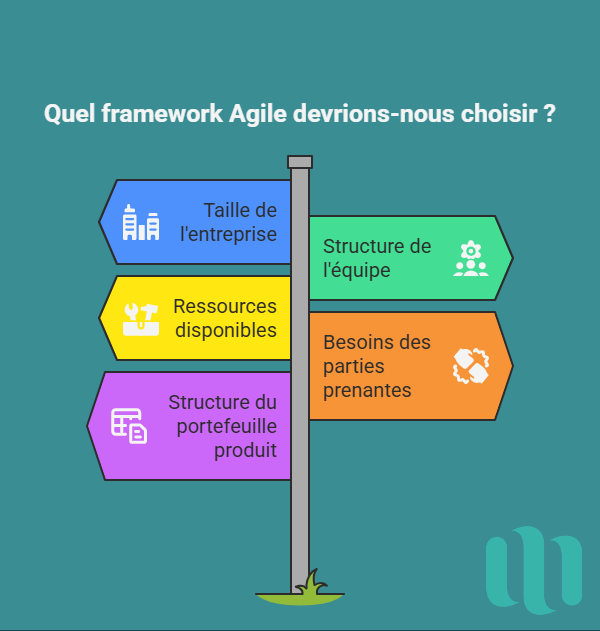 Quel framework Agile devrions-nous choisir ?

Taille de l'entreprise

Structure de l'équipe

Ressources disponibles

Besoins des parties prenantes

Structure du portefeuille produit